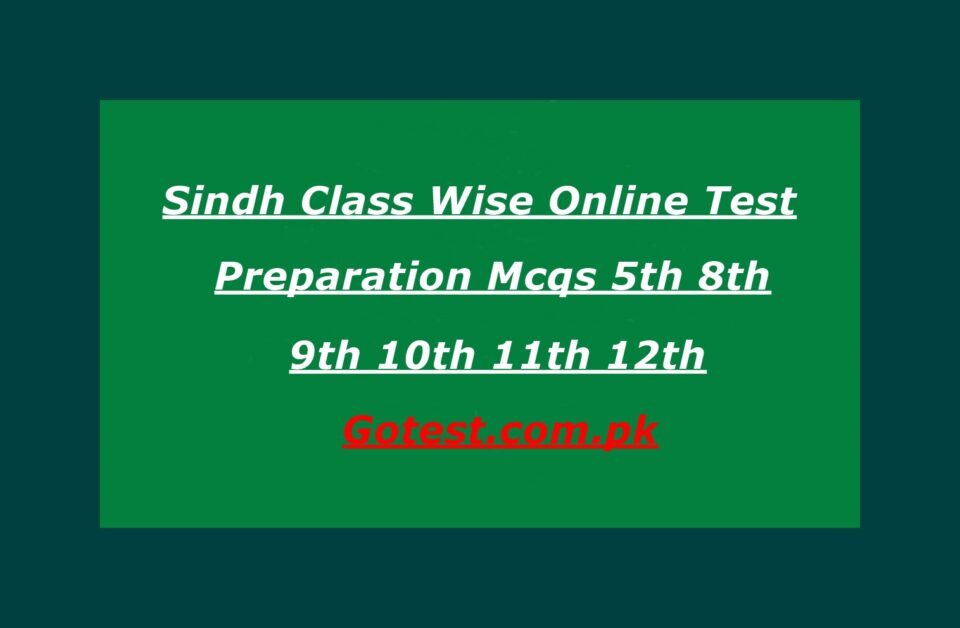 Sindh Class Wise Online Test Preparation Mcqs 5th 8th 9th 10th 11th 12th

Gotest.com.pk